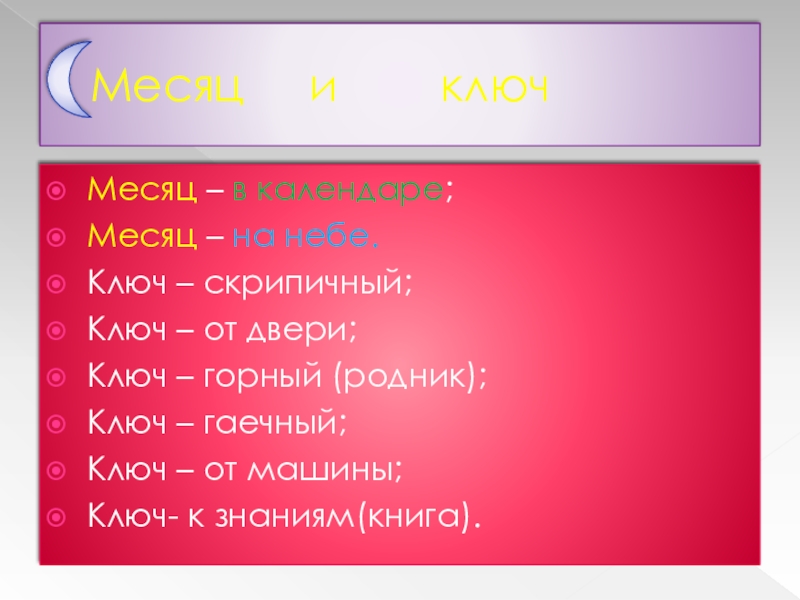 Месяц и ключ

Месяц – в календаре;
Месяц – на небе.
Ключ – скрипичный;
Ключ – от двери;
Ключ – горный (родник);
Ключ – гаечный;
Ключ – от машины;
Ключ- к знаниям(книга).